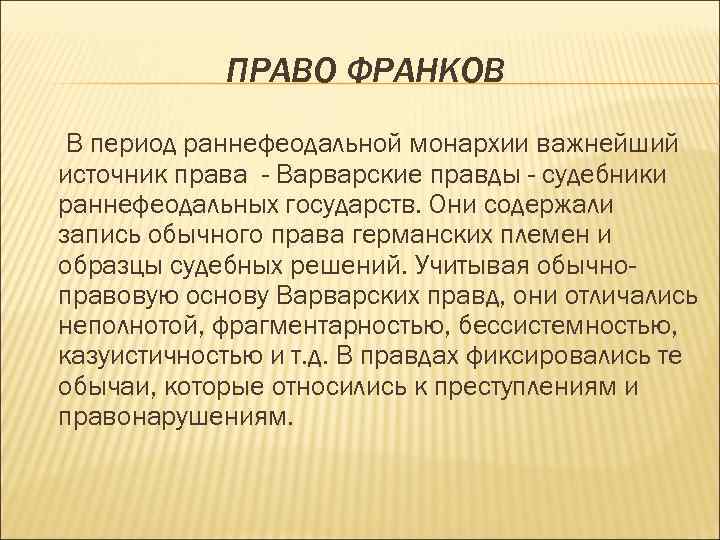 ПРАВО ФРАНКОВ

В период раннефеодальной монархии важнейший источник права - Варварские правды - судебники раннефеодальных государств. Они содержали запись обычного права германских племен и образцы судебных решений. Учитывая обычно-правовую основу Варварских правд, они отличались неполнотой, фрагментарностью, бессистемностью, казуистичностью и т.д. В правдах фиксировались те обычаи, которые относились к преступлениям и правонарушениям.